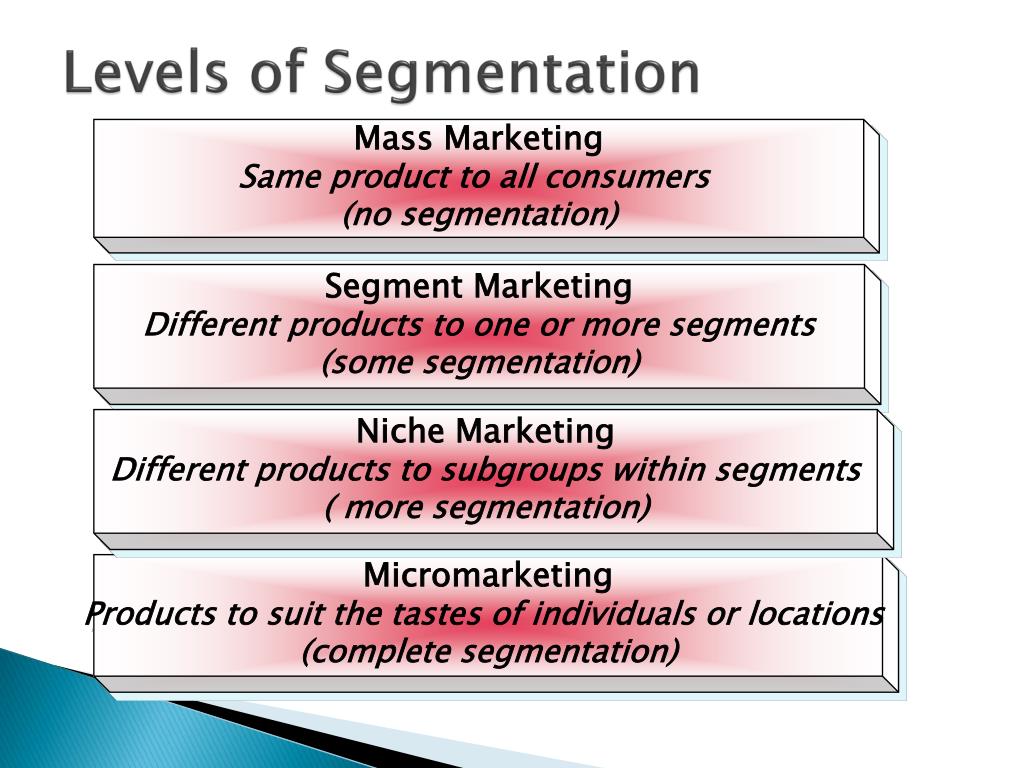 Levels of Segmentation

Mass Marketing
Same product to all consumers
(no segmentation)

Segment Marketing
Different products to one or more segments
(some segmentation)

Niche Marketing
Different products to subgroups within segments
( more segmentation)

Micromarketing
Products to suit the tastes of individuals or locations
(complete segmentation)